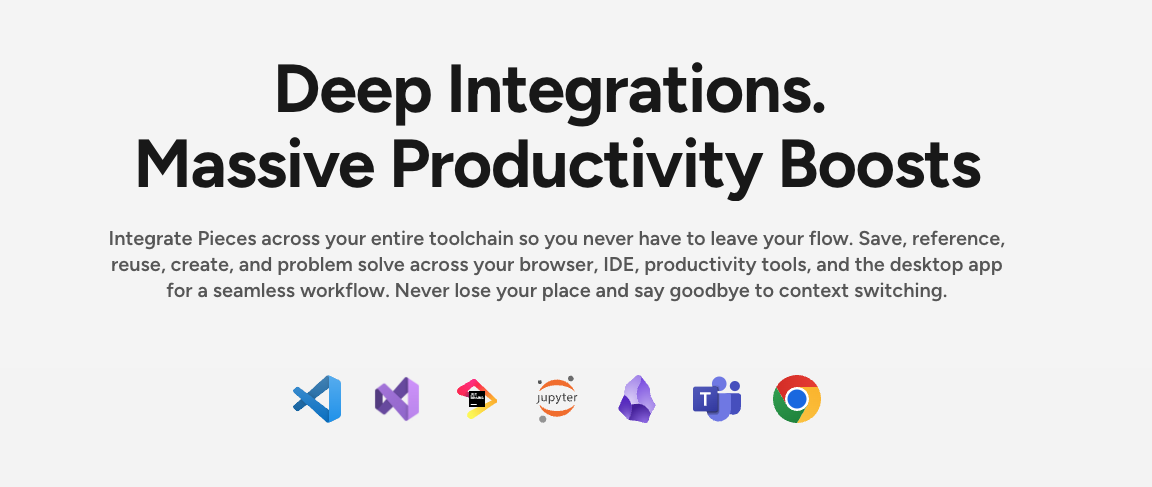 Deep Integrations.
Massive Productivity Boosts

Integrate Pieces across your entire toolchain so you never have to leave your flow. Save, reference, reuse, create, and problem solve across your browser, IDE, productivity tools, and the desktop app for a seamless workflow. Never lose your place and say goodbye to context switching.

jupyter